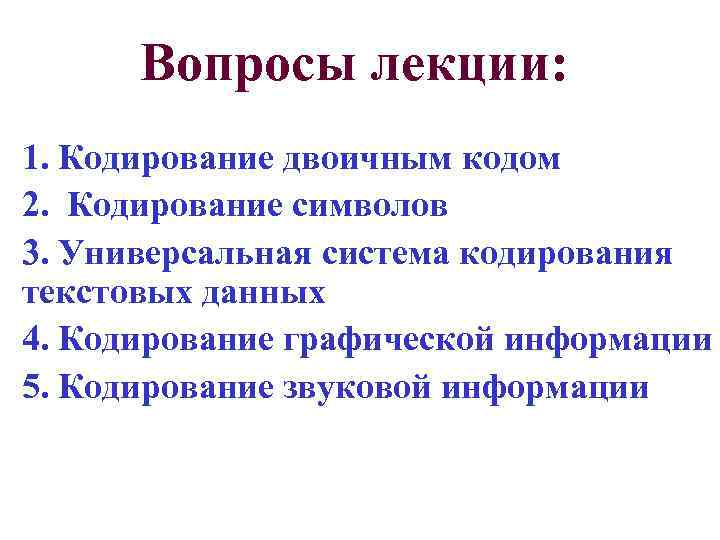 Вопросы лекции:

1. Кодирование двоичным кодом
2. Кодирование символов
3. Универсальная система кодирования текстовых данных
4. Кодирование графической информации
5. Кодирование звуковой информации